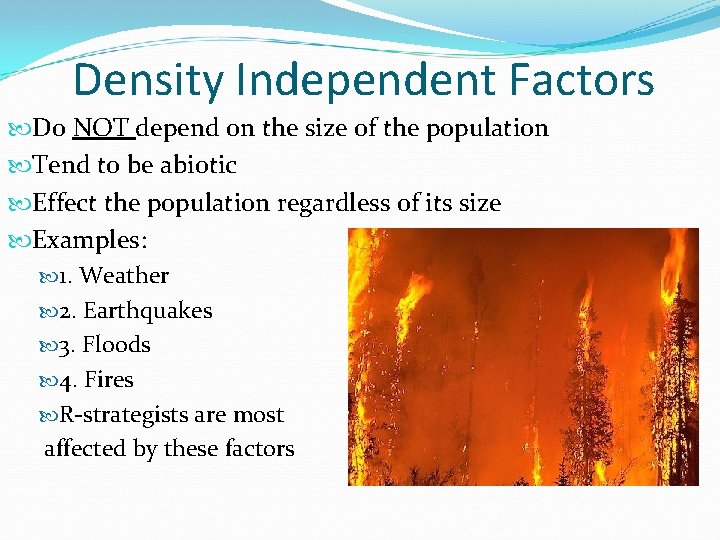 Density Independent Factors

Do NOT depend on the size of the population

Tend to be abiotic

Effect the population regardless of its size

Examples:

1. Weather

2. Earthquakes

3. Floods

4. Fires

R-strategists are most affected by these factors